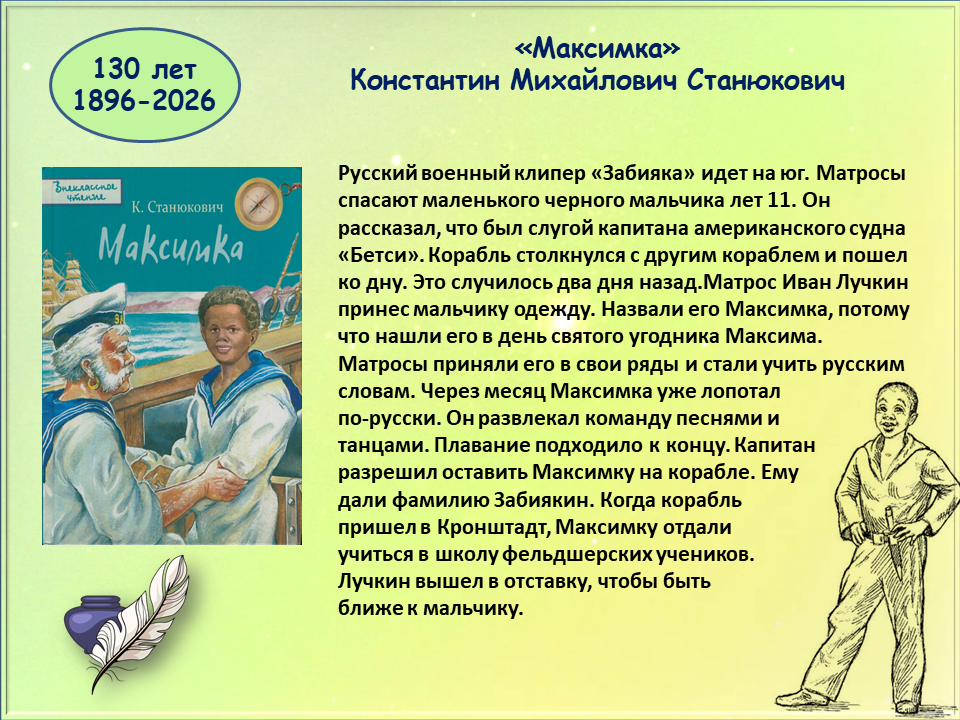 130 лет
1896-2026

«Максимка»
Константин Михайлович Станюкович

Внеклассное чтение

К. Станюкович

Максимка

Русский военный клипер «Забияка» идет на юг. Матросы спасают маленького черного мальчика лет 11. Он рассказал, что был слугой капитана американского судна «Бетси». Корабль столкнулся с другим кораблем и пошел ко дну. Это случилось два дня назад.Матрос Иван Лучкин принес мальчику одежду. Назвали его Максимка, потому что нашли его в день святого угодника Максима. Матросы приняли его в свои ряды и стали учить русским словам. Через месяц Максимка уже лопотал по-русски. Он развлекал команду песнями и танцами. Плавание подходило к концу. Капитан разрешил оставить Максимку на корабле. Ему дали фамилию Забиякин. Когда корабль пришел в Кронштадт, Максимку отдали учиться в школу фельдшерских учеников. Лучкин вышел в отставку, чтобы быть ближе к мальчику.